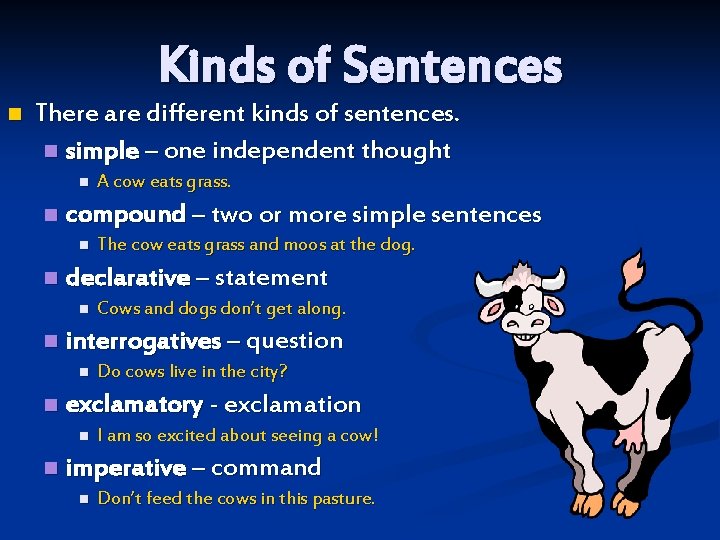 Kinds of Sentences

There are different kinds of sentences.

simple – one independent thought

A cow eats grass.

compound – two or more simple sentences

The cow eats grass and moos at the dog.

declarative – statement

Cows and dogs don't get along.

interrogatives – question

Do cows live in the city?

exclamatory - exclamation

I am so excited about seeing a cow!

imperative – command

Don't feed the cows in this pasture.